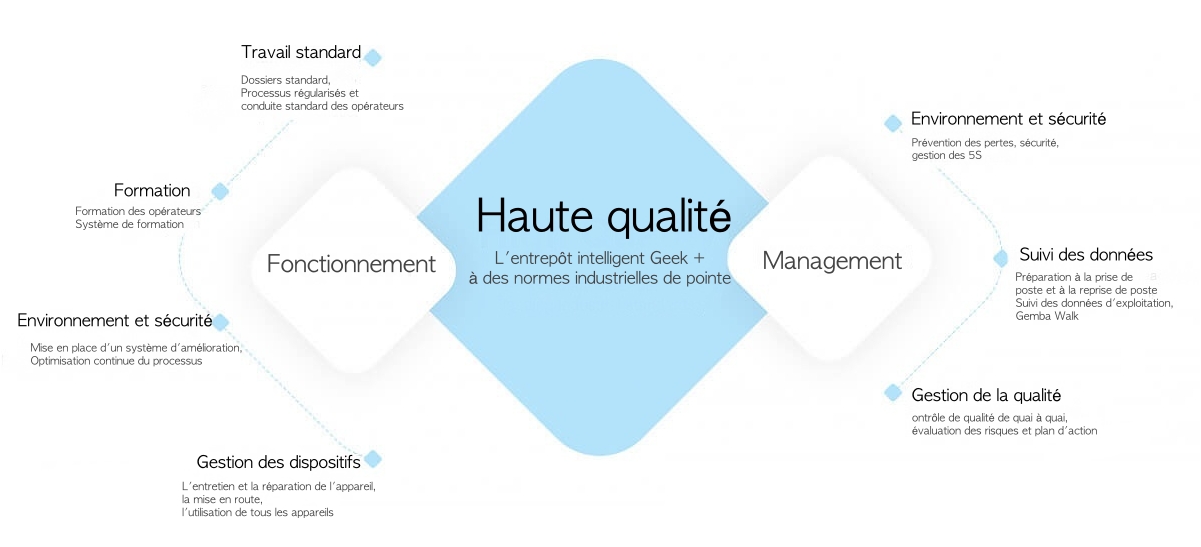 Travail standard

Dossiers standard, Processus régularisés et conduite standard des opérateurs

Formation

Formation des opérateurs Système de formation

Environnement et sécurité

Mise en place d'un système d'amélioration, Optimisation continue du processus

Gestion des dispositifs

L'entretien et la réparation de l'appareil, la mise en route, l'utilisation de tous les appareils

Fonctionnement

Haute qualité

L'entrepôt intelligent Geek + à des normes industrielles de pointe

Management

Environnement et sécurité

Prévention des pertes, sécurité, gestion des 5S

Suivi des données

Préparation à la prise de poste et à la reprise de poste Suivi des données d'exploitation, Gemba Walk

Gestion de la qualité

ontrôle de qualité de quai à quai, évaluation des risques et plan d'action